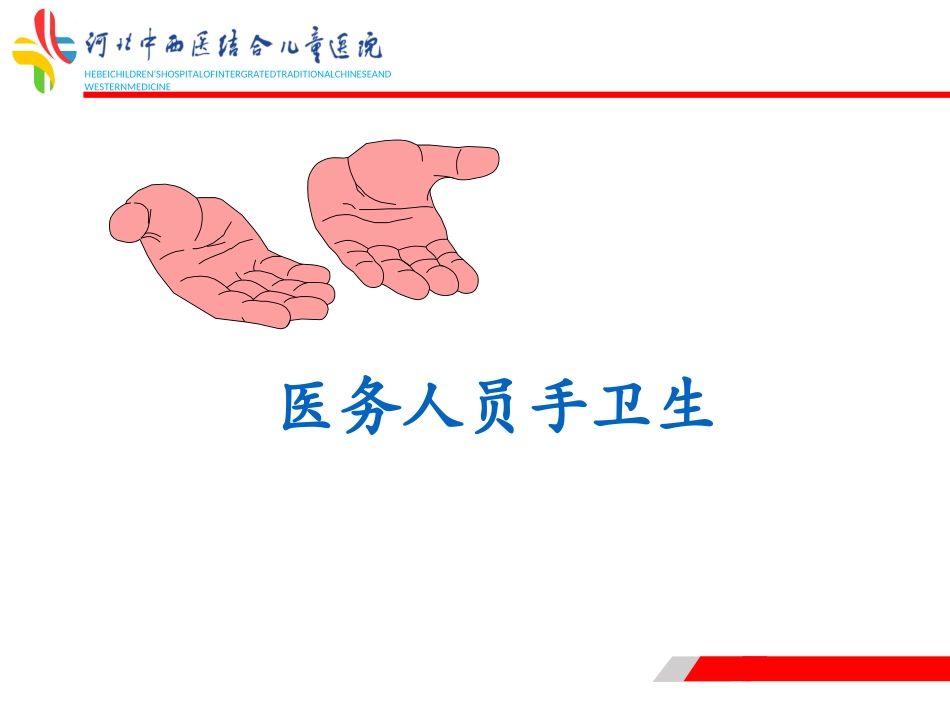 河北中西医结合儿童医院
HEBEICHILDREN'SHOSPITALOFINTERGRATEDTRADITIONALCHINESEAND WESTERNMEDICINE

医务人员手卫生